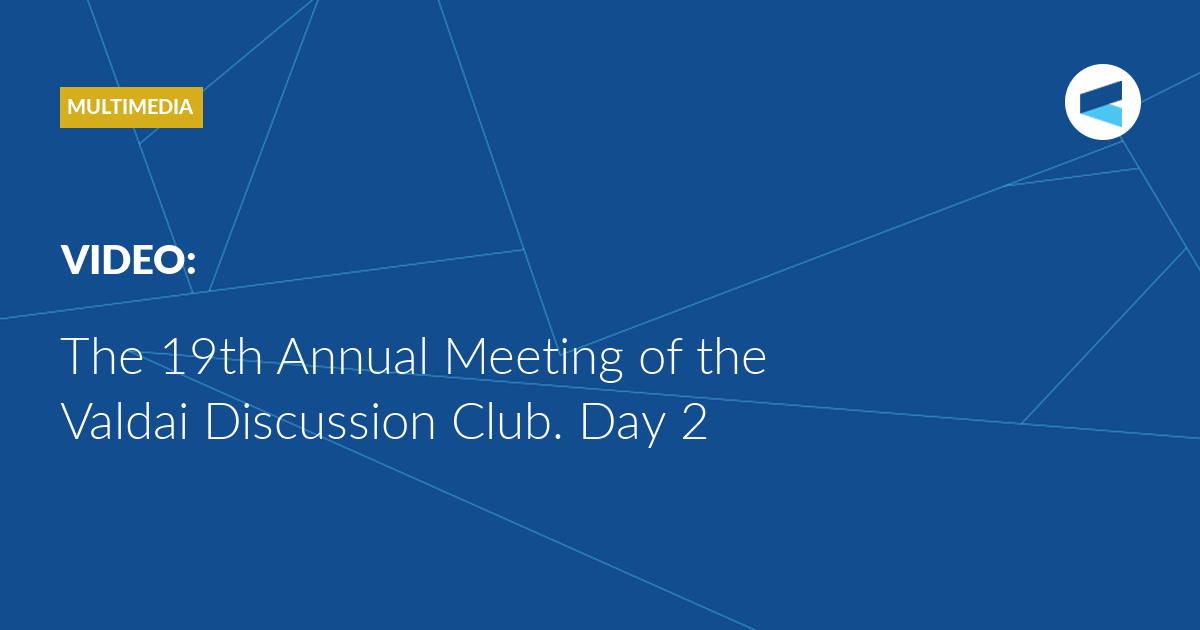 MULTIMEDIA

VIDEO:

The 19th Annual Meeting of the Valdai Discussion Club. Day 2